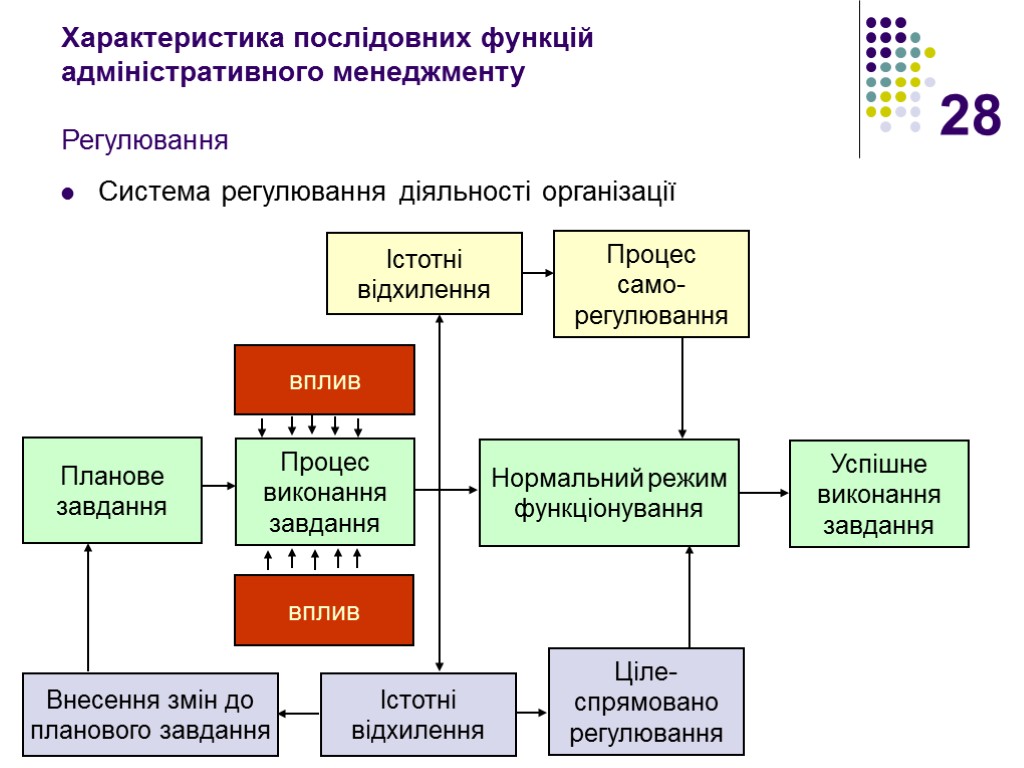 Характеристика послідовних функцій адміністративного менеджменту

28

Регулювання

Система регулювання діяльності організації

Істотні відхилення

Процес само-регулювання

вплив

Планове завдання

Процес виконання завдання

Нормальний режим функціонування

Успішне виконання завдання

вплив

Внесення змін до планового завдання

Істотні відхилення

Ціле-спрямовано регулювання